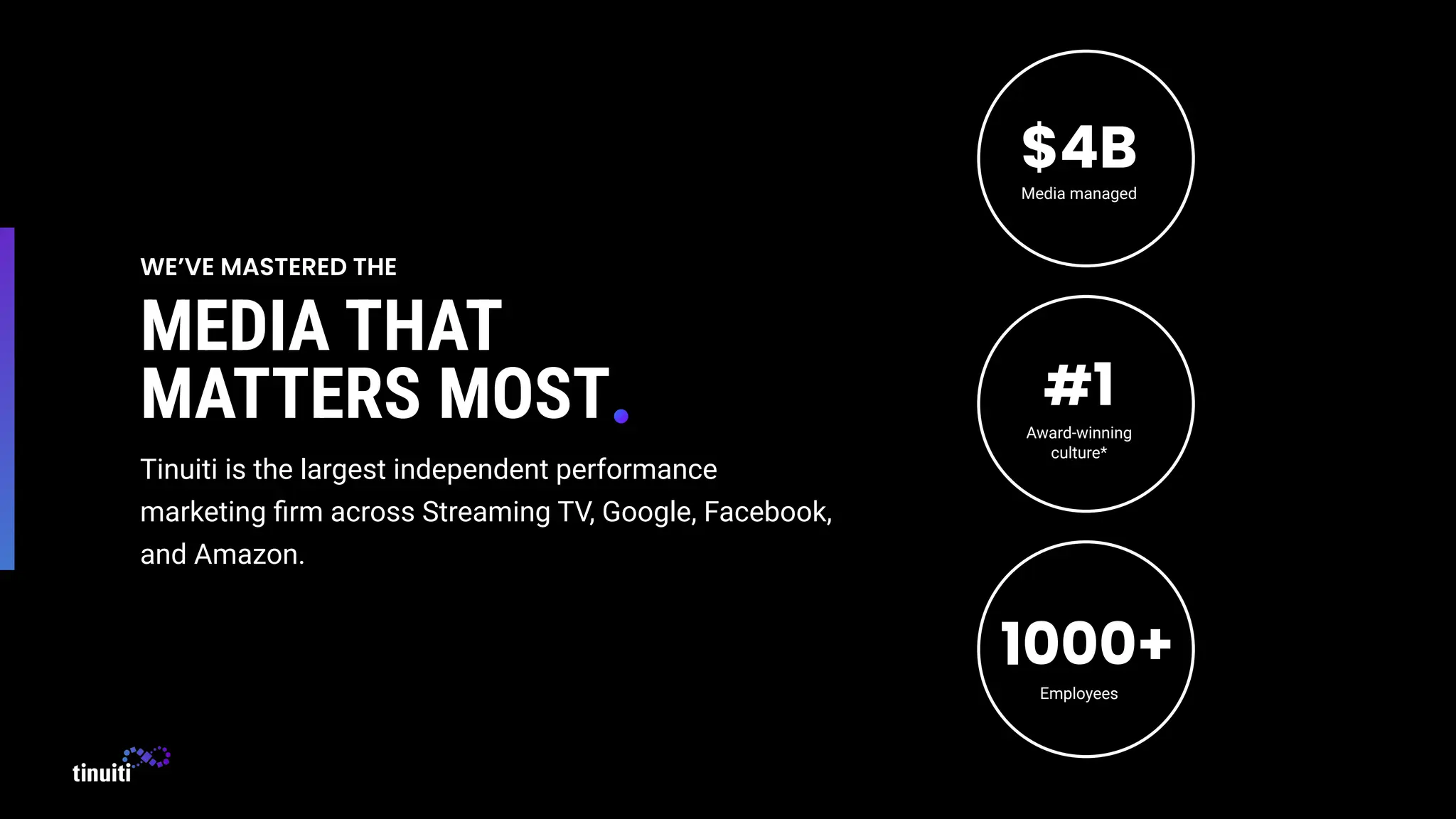 WE'VE MASTERED THE

MEDIA THAT MATTERS MOST.

Tinuiti is the largest independent performance marketing firm across Streaming TV, Google, Facebook, and Amazon.

$4B
Media managed

#1
Award-winning culture*

1000+
Employees

tinuiti